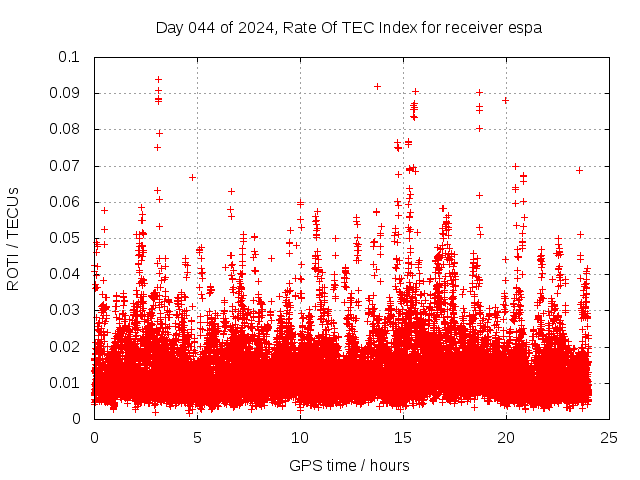 Day 044 of 2024, Rate Of TEC Index for receiver espa

ROTI / TECUs

0.1
0.09
0.08
0.07
0.06
0.05
0.04
0.03
0.02
0.01
0

0
5
10
15
20
25

GPS time / hours